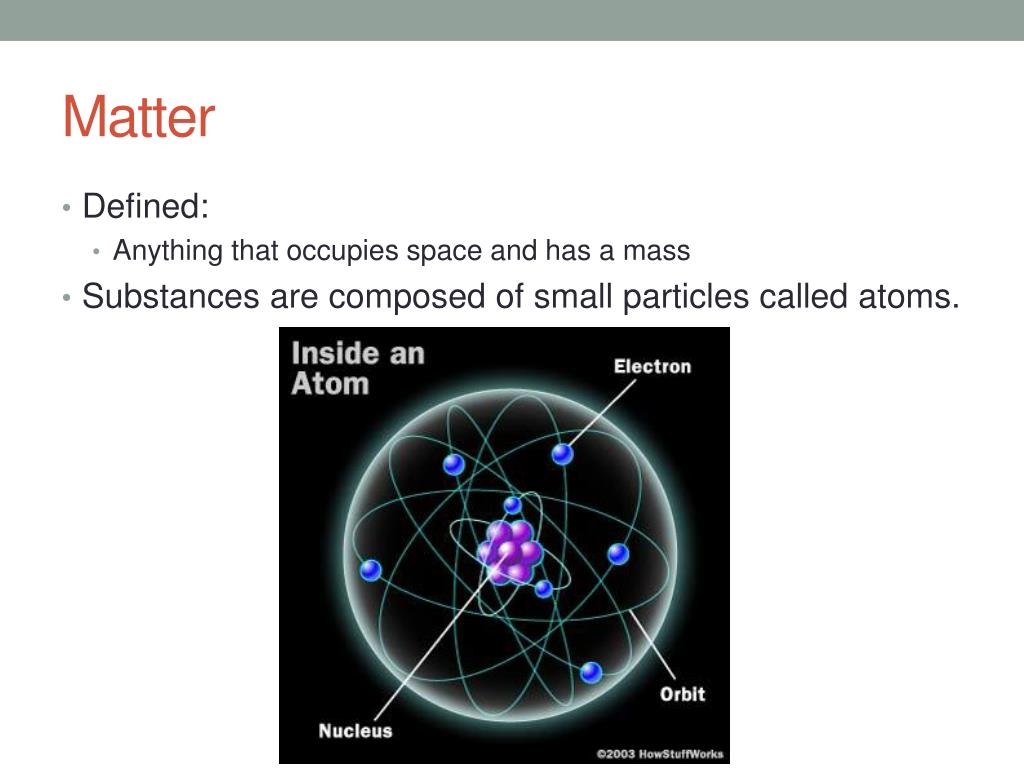 Matter

• Defined:
  • Anything that occupies space and has a mass
• Substances are composed of small particles called atoms.

Inside an Atom

Electron

Orbit

Nucleus

©2003 HowStuffWorks